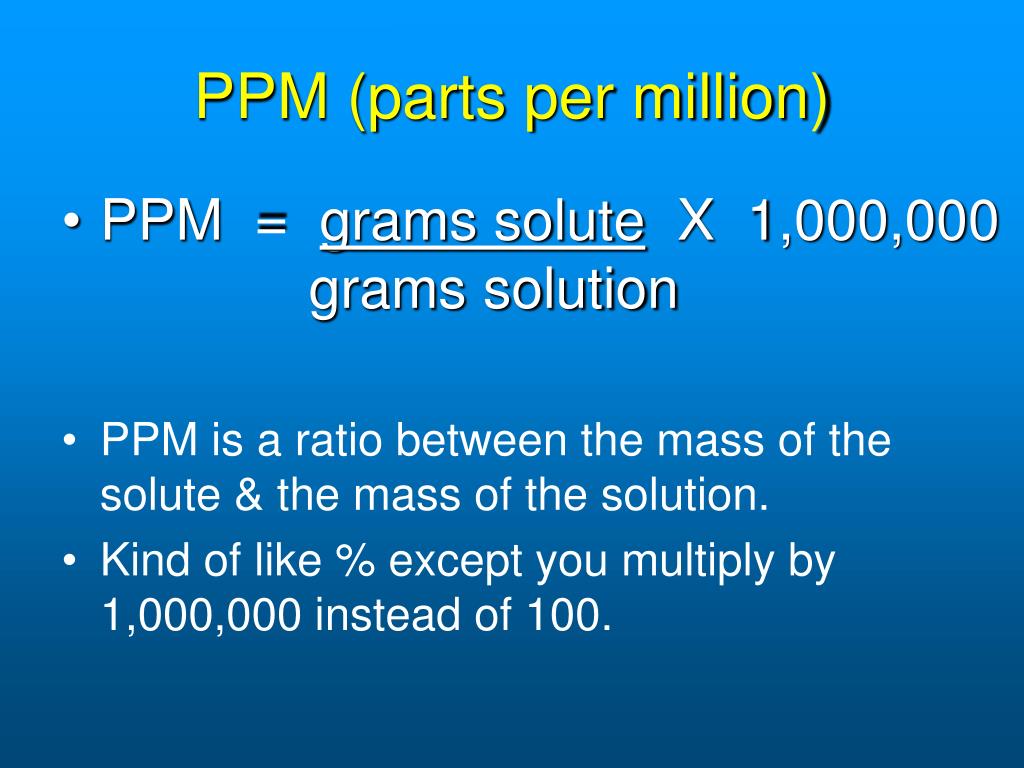 PPM (parts per million)

• PPM = $\frac{\text{grams solute}}{\text{grams solution}}$ X 1,000,000

• PPM is a ratio between the mass of the solute & the mass of the solution.
• Kind of like % except you multiply by 1,000,000 instead of 100.